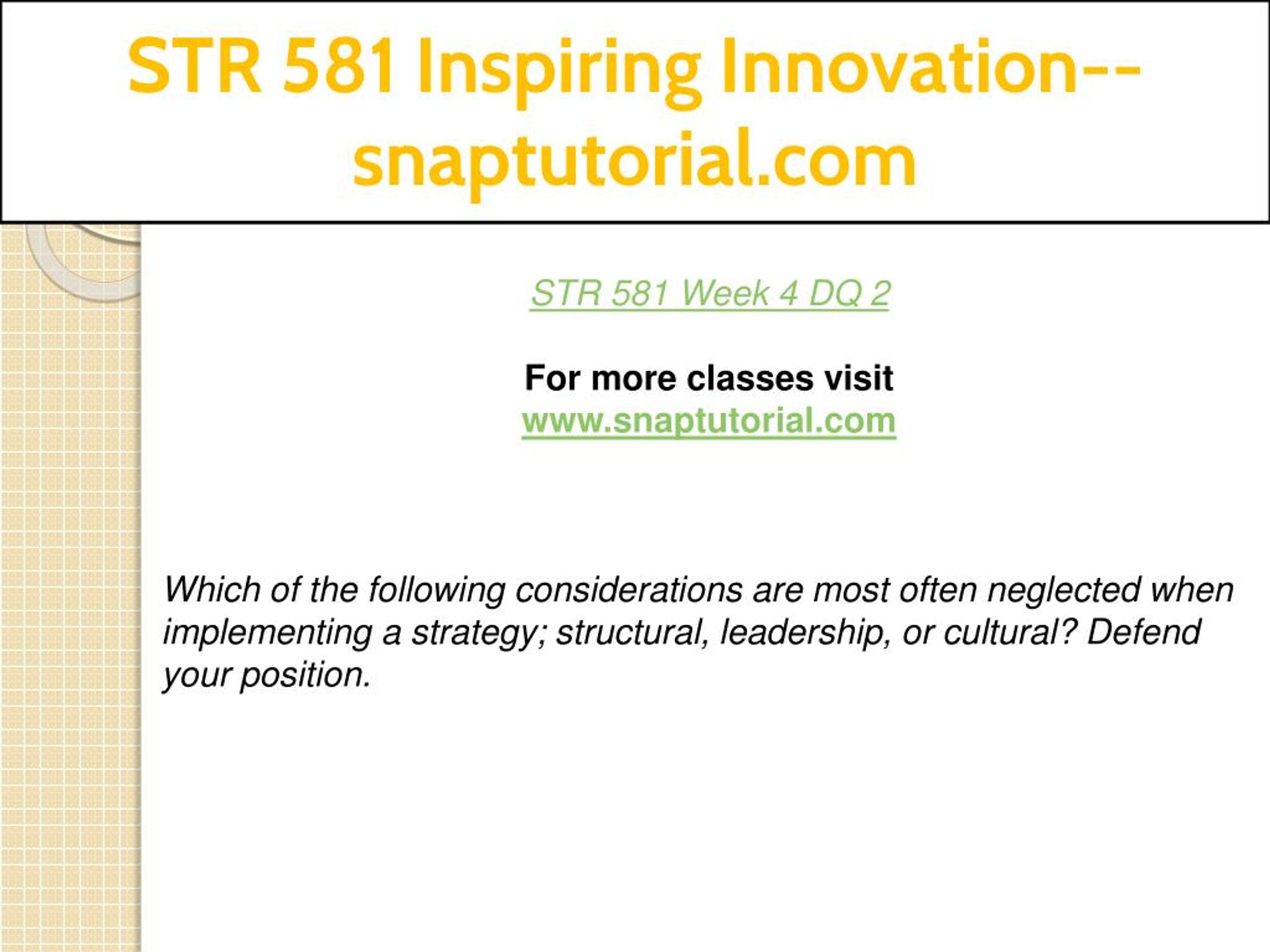 STR 581 Inspiring Innovation--snaptutorial.com

STR 581 Week 4 DQ 2

For more classes visit
www.snaptutorial.com

Which of the following considerations are most often neglected when implementing a strategy; structural, leadership, or cultural? Defend your position.